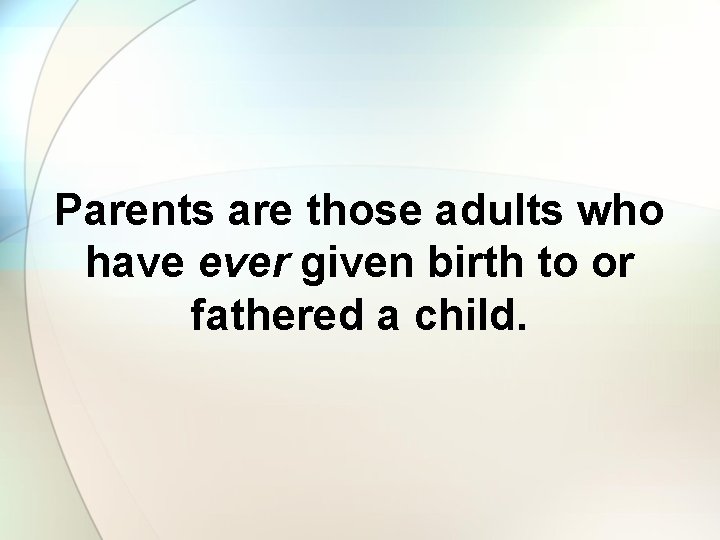 Parents are those adults who have ever given birth to or fathered a child.